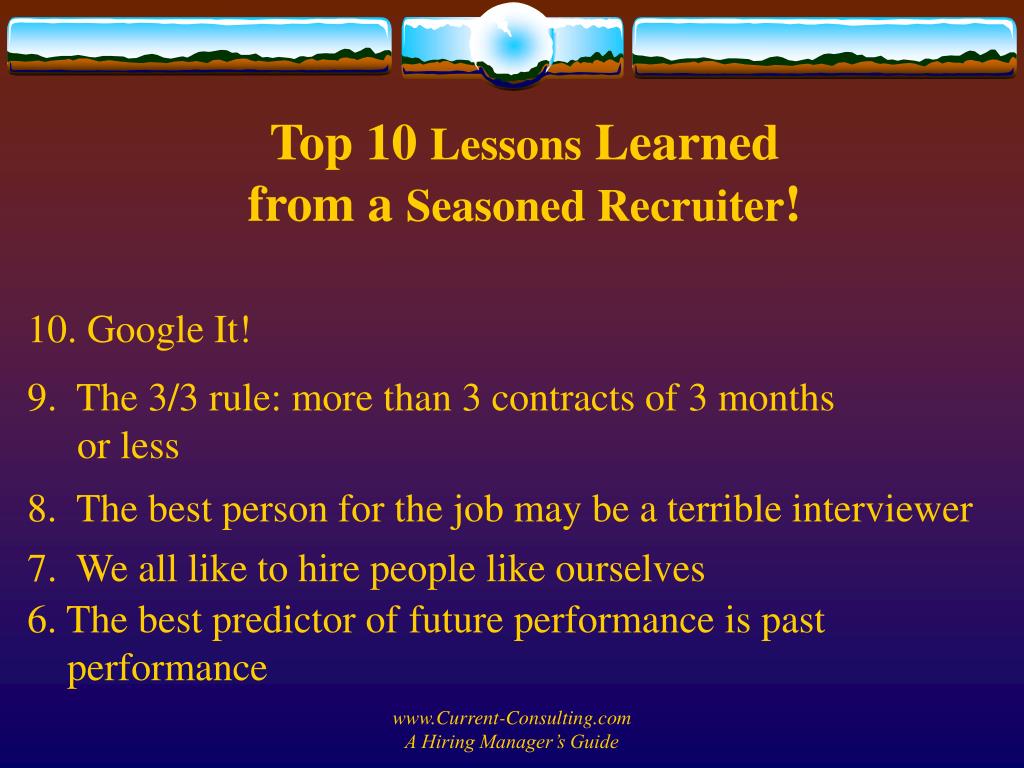 Top 10 Lessons Learned from a Seasoned Recruiter!

10. Google It!

9. The 3/3 rule: more than 3 contracts of 3 months or less

8. The best person for the job may be a terrible interviewer

7. We all like to hire people like ourselves

6. The best predictor of future performance is past performance

www.Current-Consulting.com
A Hiring Manager's Guide